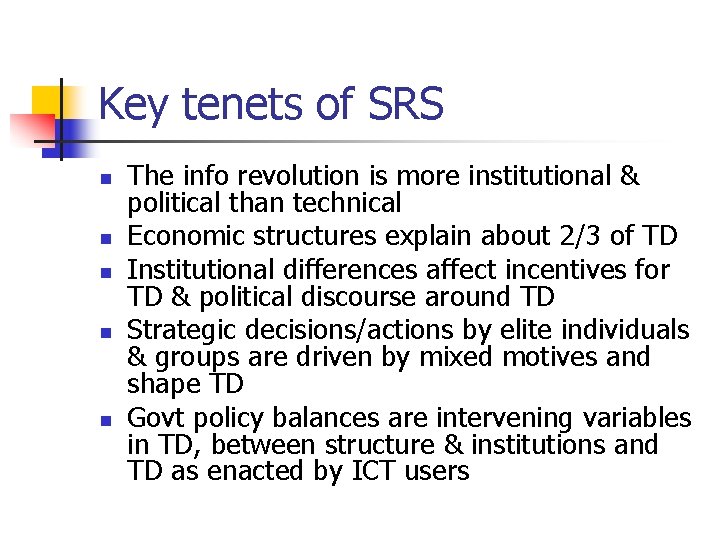 Key tenets of SRS

- The info revolution is more institutional & political than technical
- Economic structures explain about 2/3 of TD
- Institutional differences affect incentives for TD & political discourse around TD
- Strategic decisions/actions by elite individuals & groups are driven by mixed motives and shape TD
- Govt policy balances are intervening variables in TD, between structure & institutions and TD as enacted by ICT users